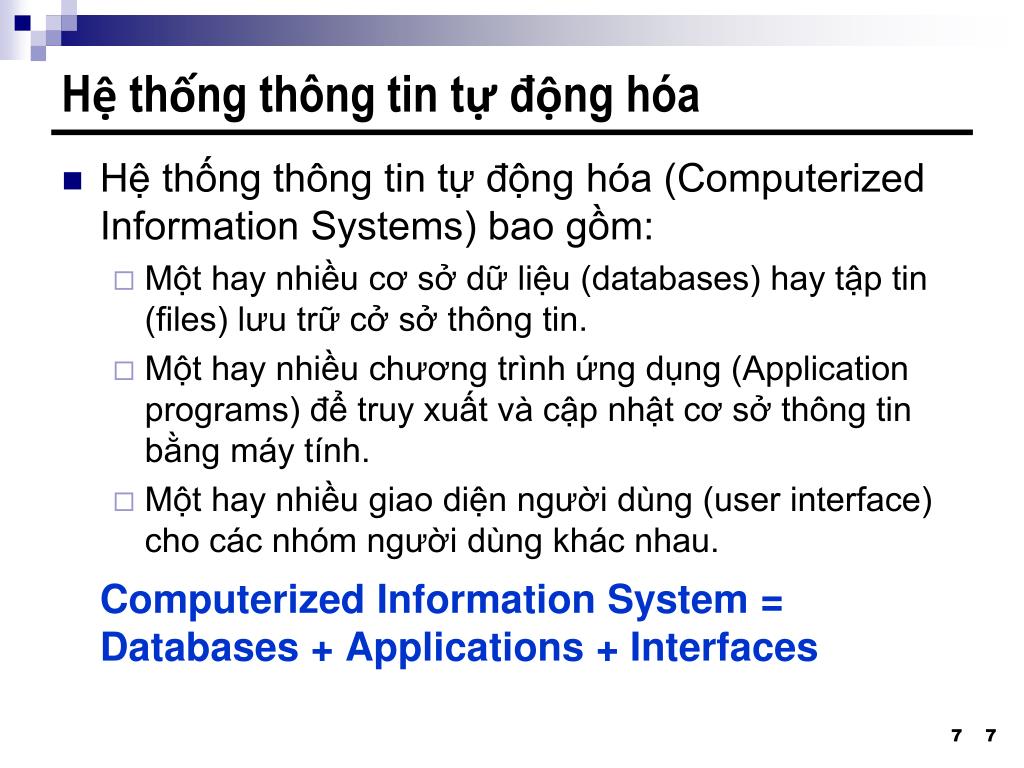 Hệ thống thông tin tự động hóa

Hệ thống thông tin tự động hóa (Computerized Information Systems) bao gồm:

Một hay nhiều cơ sở dữ liệu (databases) hay tập tin (files) lưu trữ cở sở thông tin.

Một hay nhiều chương trình ứng dụng (Application programs) để truy xuất và cập nhật cơ sở thông tin bằng máy tính.

Một hay nhiều giao diện người dùng (user interface) cho các nhóm người dùng khác nhau.

Computerized Information System = Databases + Applications + Interfaces

7 7